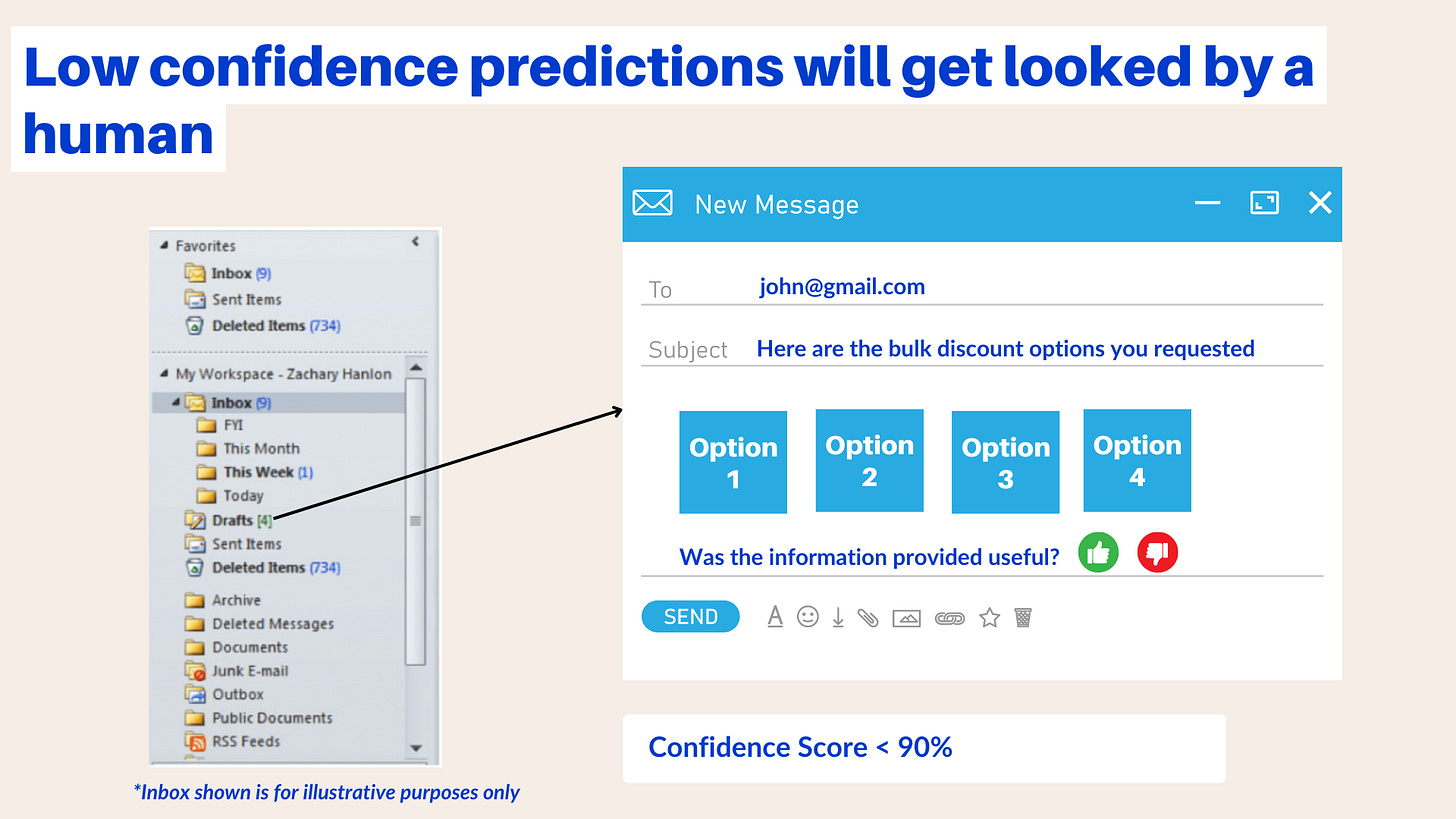 Low confidence predictions will get looked by a human

Favorites
Inbox (9)
Sent Items
Deleted Items (734)
My Workspace - Zachary Hanlon
Inbox (9)
FYI
This Month
This Week (1)
Today
Drafts [4]
Sent Items
Deleted Items (734)
Archive
Deleted Messages
Documents
Junk E-mail
Outbox
Public Documents
RSS Feeds

*Inbox shown is for illustrative purposes only

New Message
To john@gmail.com
Subject Here are the bulk discount options you requested
Option 1
Option 2
Option 3
Option 4
Was the information provided useful?
SEND

Confidence Score < 90%